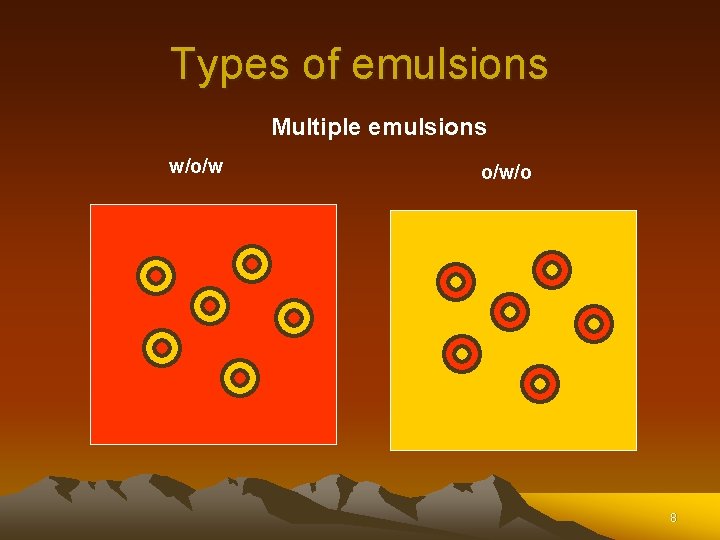 Types of emulsions

Multiple emulsions

w/o/w

o/w/o

8